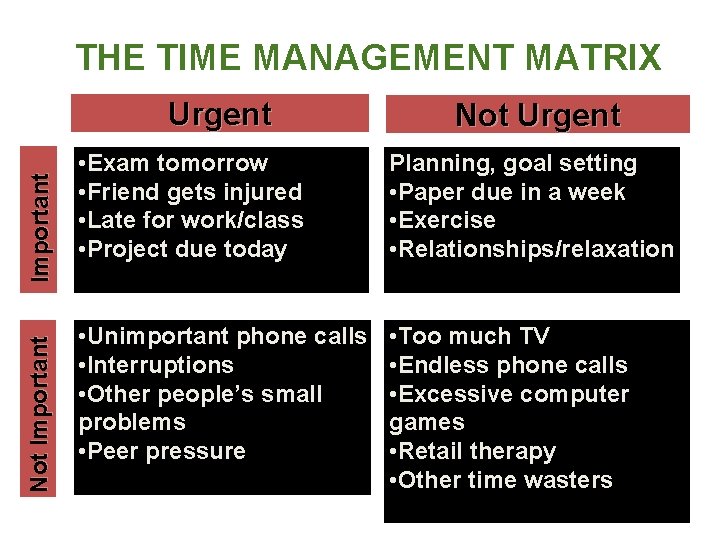 THE TIME MANAGEMENT MATRIX

| | Urgent | Not Urgent |
|---|---|---|
| Important | •Exam tomorrow •Friend gets injured •Late for work/class •Project due today | Planning, goal setting •Paper due in a week •Exercise •Relationships/relaxation |
| Not Important | •Unimportant phone calls •Interruptions •Other people's small problems •Peer pressure | •Too much TV •Endless phone calls •Excessive computer games •Retail therapy •Other time wasters |